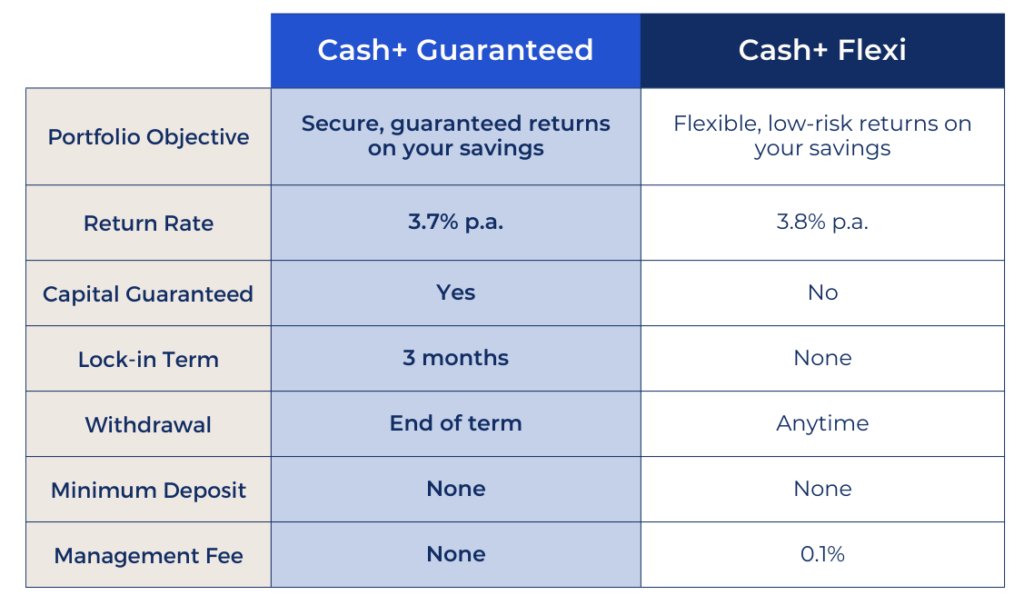 | | Cash+ Guaranteed | Cash+ Flexi |
|---|---|---|
| Portfolio Objective | Secure, guaranteed returns on your savings | Flexible, low-risk returns on your savings |
| Return Rate | 3.7% p.a. | 3.8% p.a. |
| Capital Guaranteed | Yes | No |
| Lock-in Term | 3 months | None |
| Withdrawal | End of term | Anytime |
| Minimum Deposit | None | None |
| Management Fee | None | 0.1% |